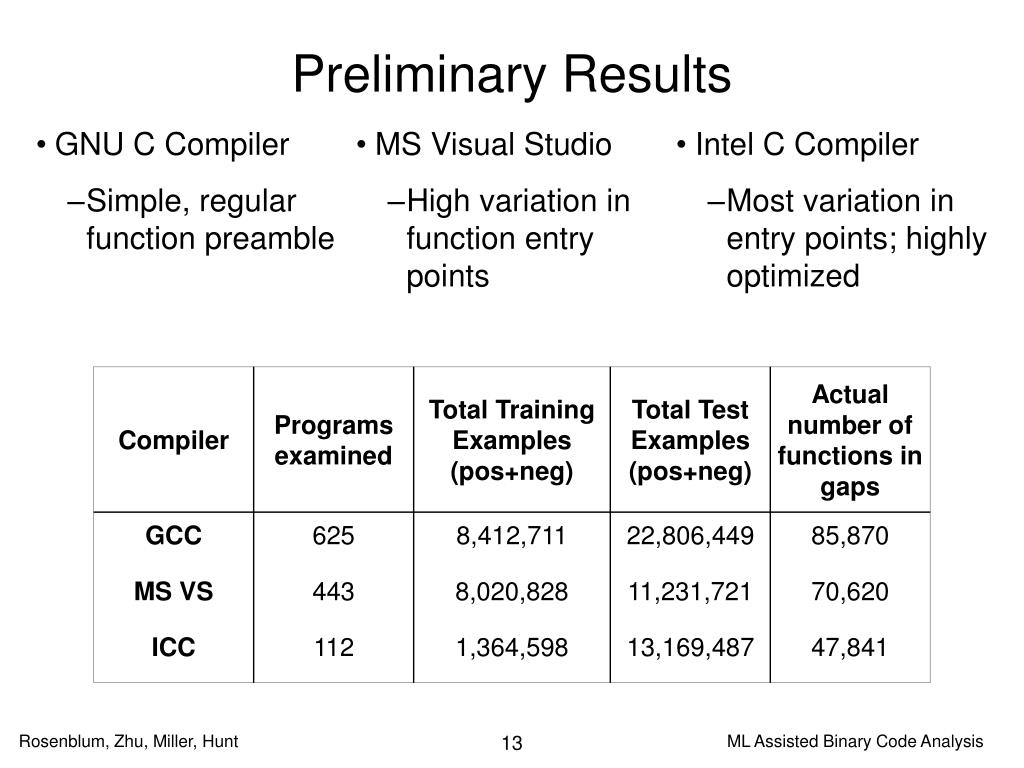 Preliminary Results

• GNU C Compiler

–Simple, regular function preamble

• MS Visual Studio

–High variation in function entry points

• Intel C Compiler

–Most variation in entry points; highly optimized

| Compiler | Programs examined | Total Training Examples (pos+neg) | Total Test Examples (pos+neg) | Actual number of functions in gaps |
|---|---|---|---|---|
| GCC | 625 | 8,412,711 | 22,806,449 | 85,870 |
| MS VS | 443 | 8,020,828 | 11,231,721 | 70,620 |
| ICC | 112 | 1,364,598 | 13,169,487 | 47,841 |

Rosenblum, Zhu, Miller, Hunt

13

ML Assisted Binary Code Analysis